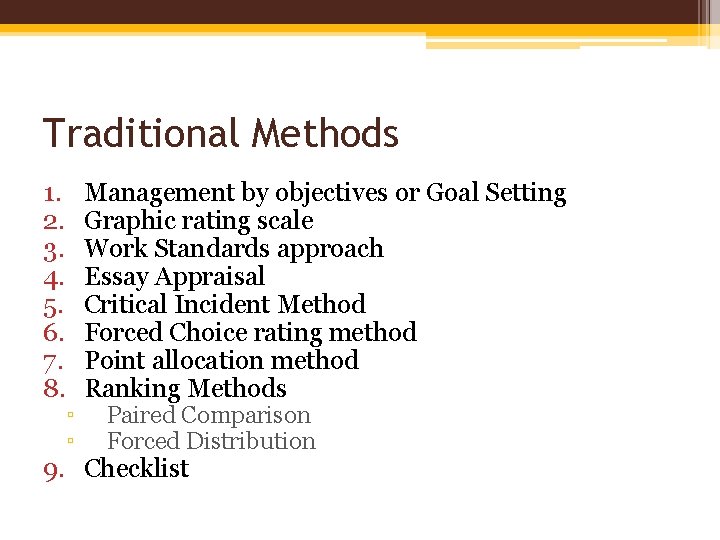 Traditional Methods

1. Management by objectives or Goal Setting
2. Graphic rating scale
3. Work Standards approach
4. Essay Appraisal
5. Critical Incident Method
6. Forced Choice rating method
7. Point allocation method
8. Ranking Methods
▫ Paired Comparison
▫ Forced Distribution
9. Checklist